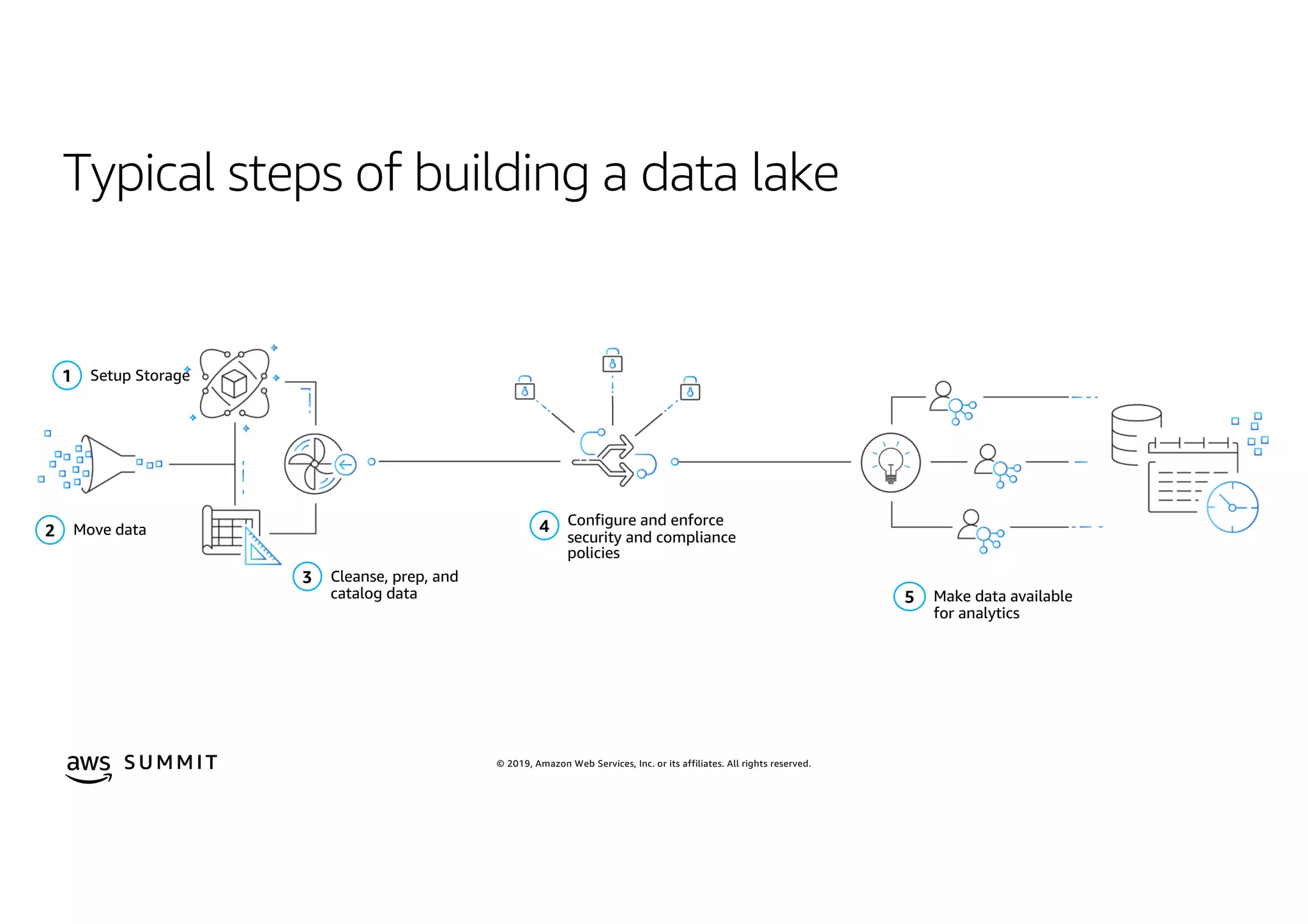 Typical steps of building a data lake

1 Setup Storage

2 Move data

3 Cleanse, prep, and catalog data

4 Configure and enforce security and compliance policies

5 Make data available for analytics

aws SUMMIT

© 2019, Amazon Web Services, Inc. or its affiliates. All rights reserved.